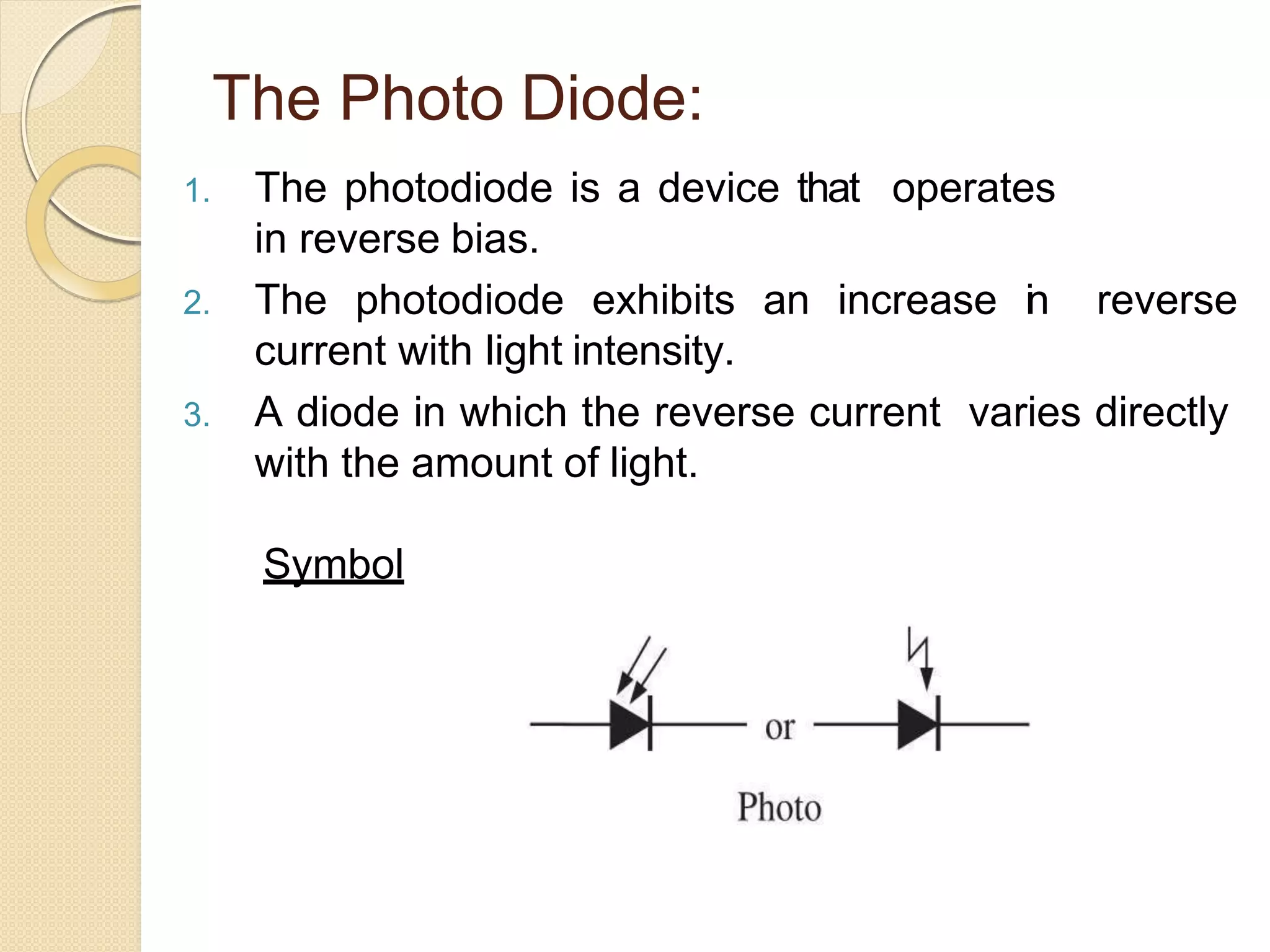 The Photo Diode:

1. The photodiode is a device that operates in reverse bias.
2. The photodiode exhibits an increase in reverse current with light intensity.
3. A diode in which the reverse current varies directly with the amount of light.

Symbol

or

Photo